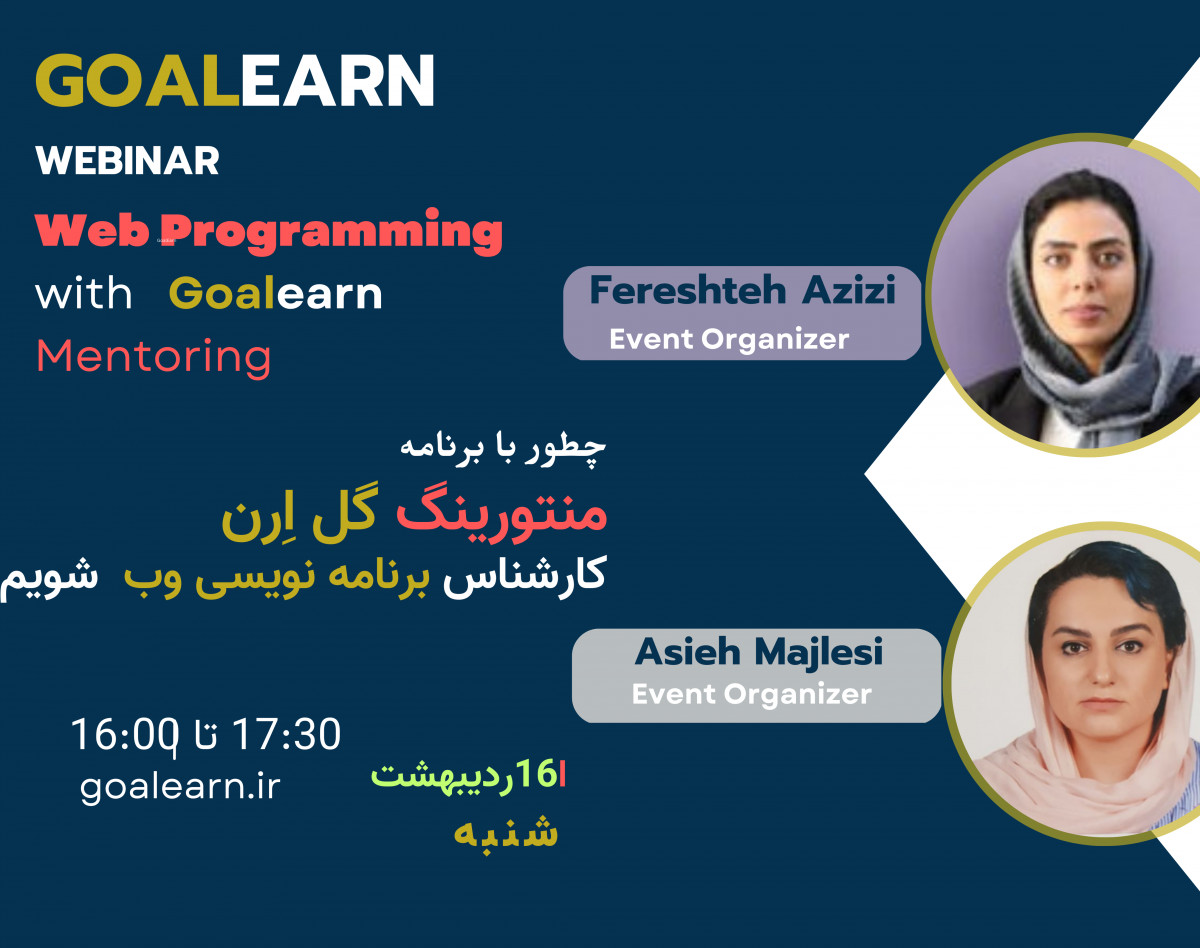 GOALEARN
WEBINAR
Web Programming
with Goalearn
Mentoring

Fereshteh Azizi
Event Organizer

چطور با برنامه
منتورینگ گل اِرن
کارشناس برنامه نویسی وب شویم

Asieh Majlesi
Event Organizer

17:30 تا 16:00
goalearn.ir

16اردیبهشت
شنبه